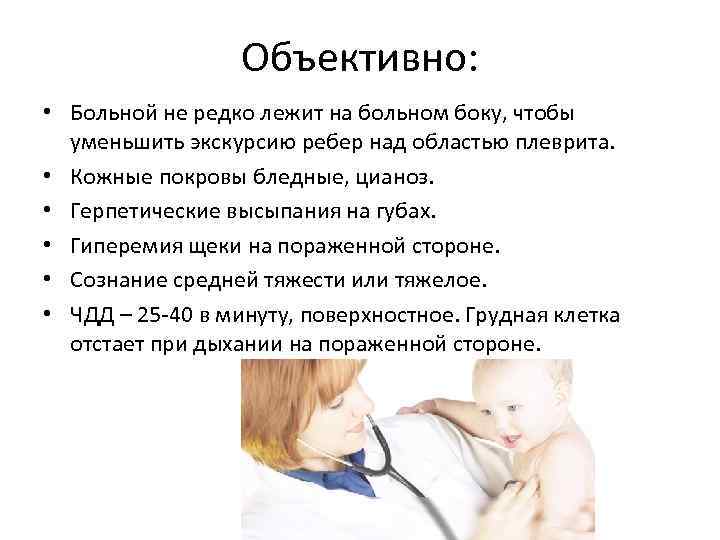 Объективно:

• Больной не редко лежит на больном боку, чтобы уменьшить экскурсию ребер над областью плеврита.
• Кожные покровы бледные, цианоз.
• Герпетические высыпания на губах.
• Гиперемия щеки на пораженной стороне.
• Сознание средней тяжести или тяжелое.
• ЧДД – 25-40 в минуту, поверхностное. Грудная клетка отстает при дыхании на пораженной стороне.